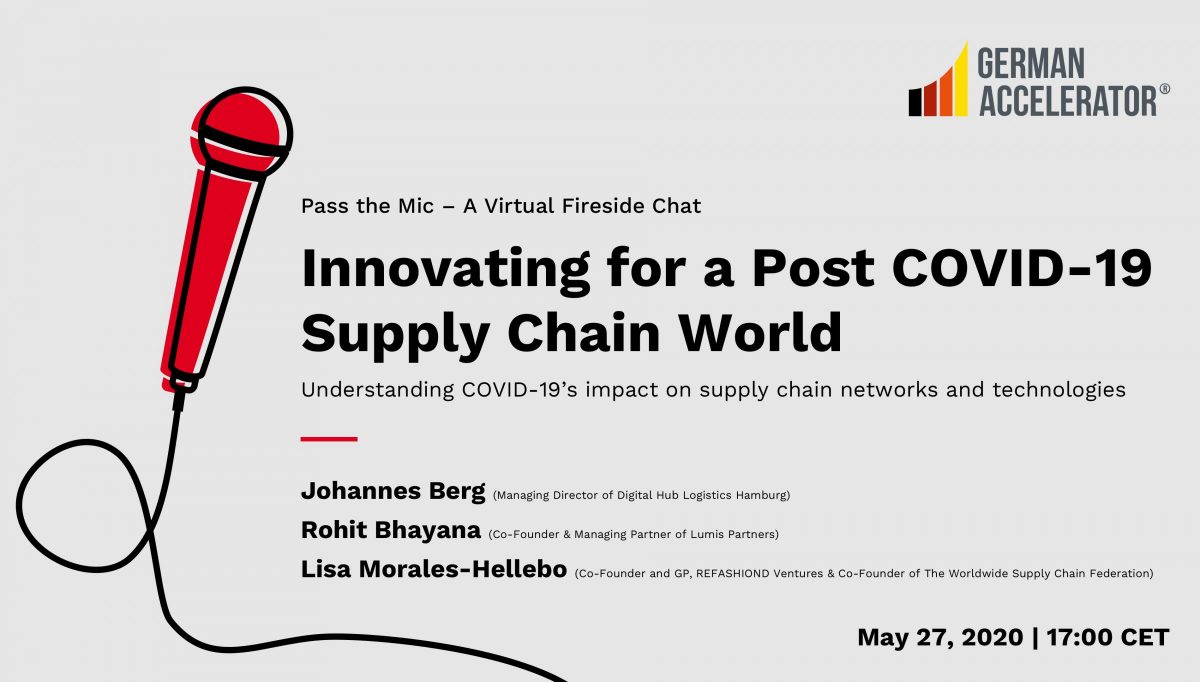 GERMAN ACCELERATOR®

Pass the Mic – A Virtual Fireside Chat

Innovating for a Post COVID-19 Supply Chain World

Understanding COVID-19's impact on supply chain networks and technologies

Johannes Berg (Managing Director of Digital Hub Logistics Hamburg)

Rohit Bhayana (Co-Founder & Managing Partner of Lumis Partners)

Lisa Morales-Hellebo (Co-Founder and GP, REFASHIOND Ventures & Co-Founder of The Worldwide Supply Chain Federation)

May 27, 2020 | 17:00 CET